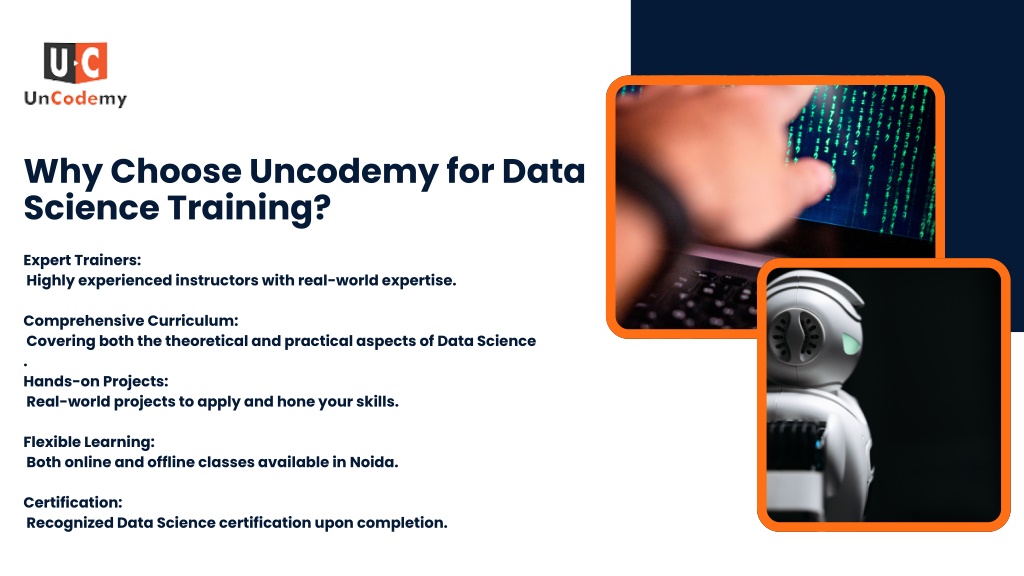 U·C
UnCodemy

Why Choose Uncodemy for Data Science Training?

Expert Trainers:
Highly experienced instructors with real-world expertise.

Comprehensive Curriculum:
Covering both the theoretical and practical aspects of Data Science
.
Hands-on Projects:
Real-world projects to apply and hone your skills.

Flexible Learning:
Both online and offline classes available in Noida.

Certification:
Recognized Data Science certification upon completion.